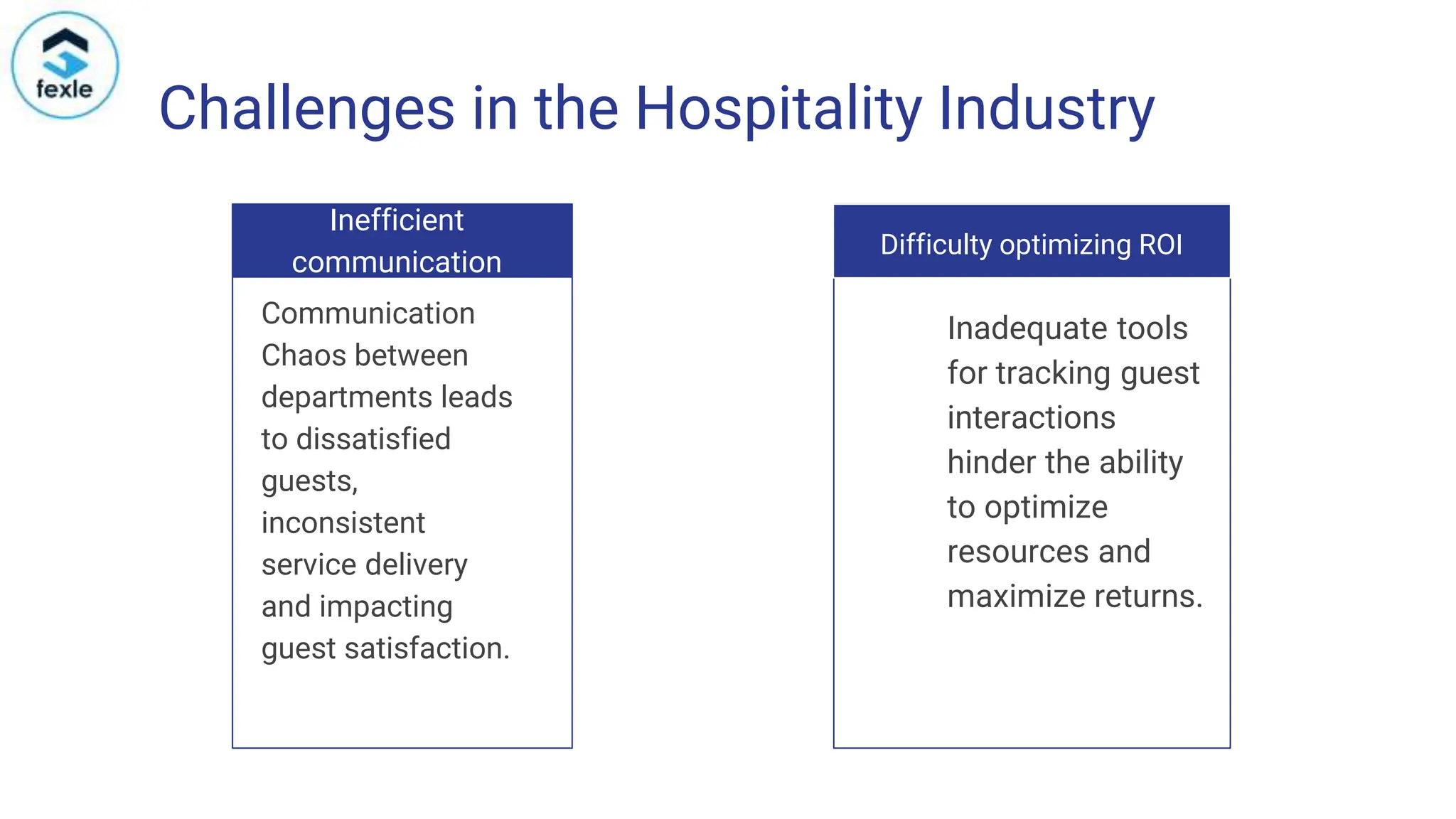 fexle

Challenges in the Hospitality Industry

Inefficient communication

Communication Chaos between departments leads to dissatisfied guests, inconsistent service delivery and impacting guest satisfaction.

Difficulty optimizing ROI

Inadequate tools for tracking guest interactions hinder the ability to optimize resources and maximize returns.